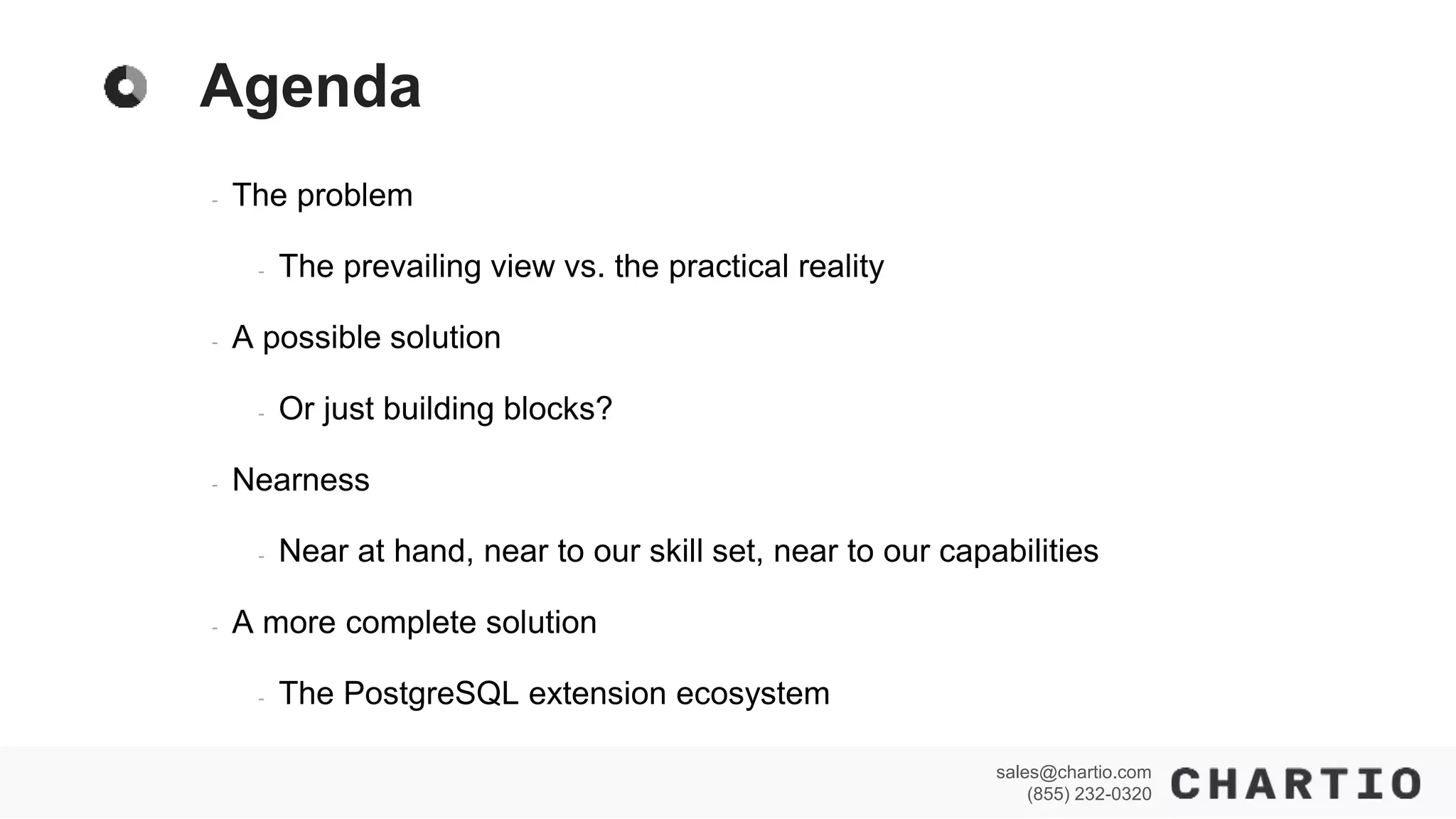 Agenda

- The problem
  - The prevailing view vs. the practical reality
- A possible solution
  - Or just building blocks?
- Nearness
  - Near at hand, near to our skill set, near to our capabilities
- A more complete solution
  - The PostgreSQL extension ecosystem

sales@chartio.com
(855) 232-0320
CHARTIO